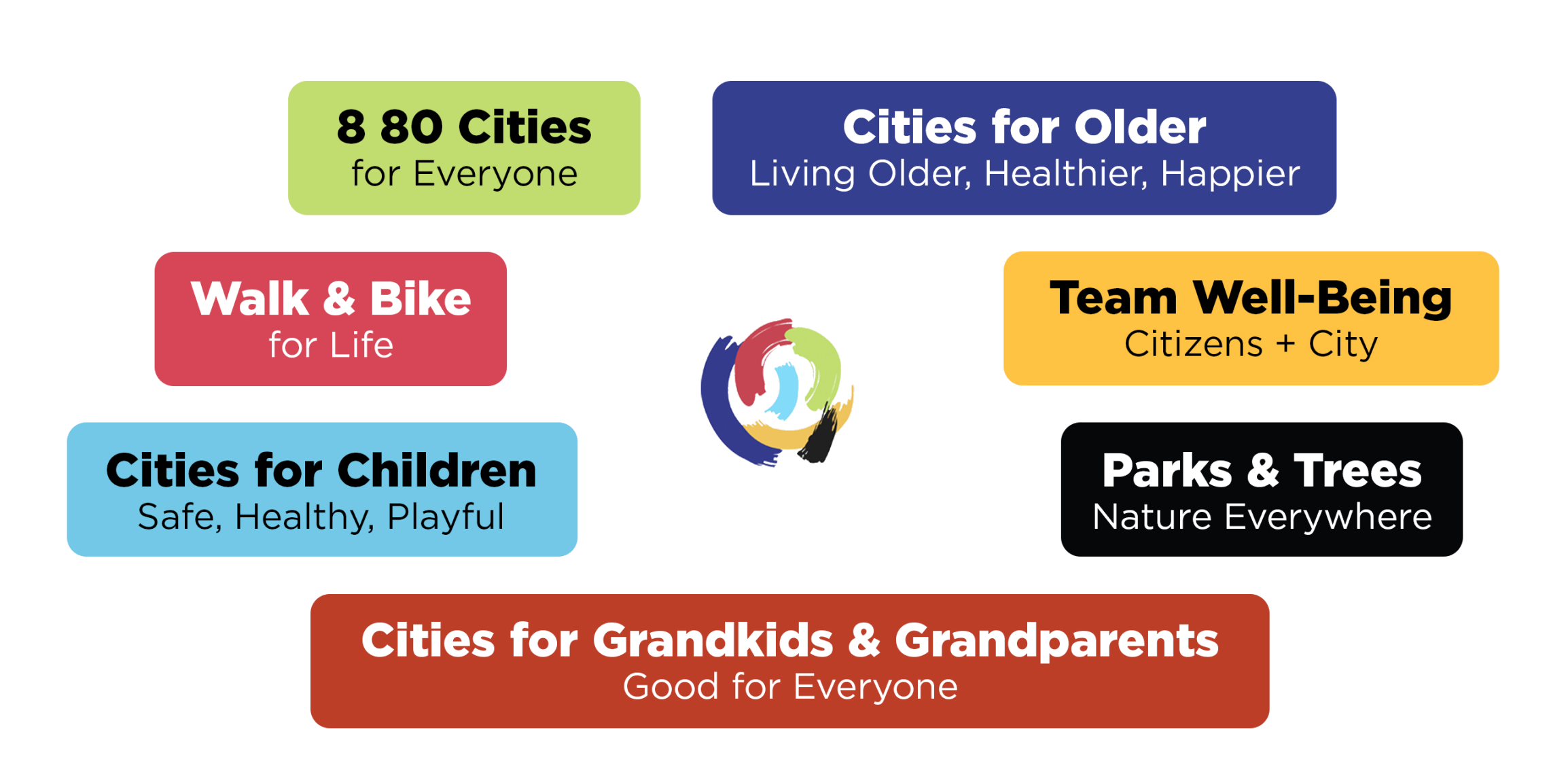 8 80 Cities
for Everyone

Cities for Older
Living Older, Healthier, Happier

Walk & Bike
for Life

Team Well-Being
Citizens + City

Cities for Children
Safe, Healthy, Playful

Parks & Trees
Nature Everywhere

Cities for Grandkids & Grandparents
Good for Everyone